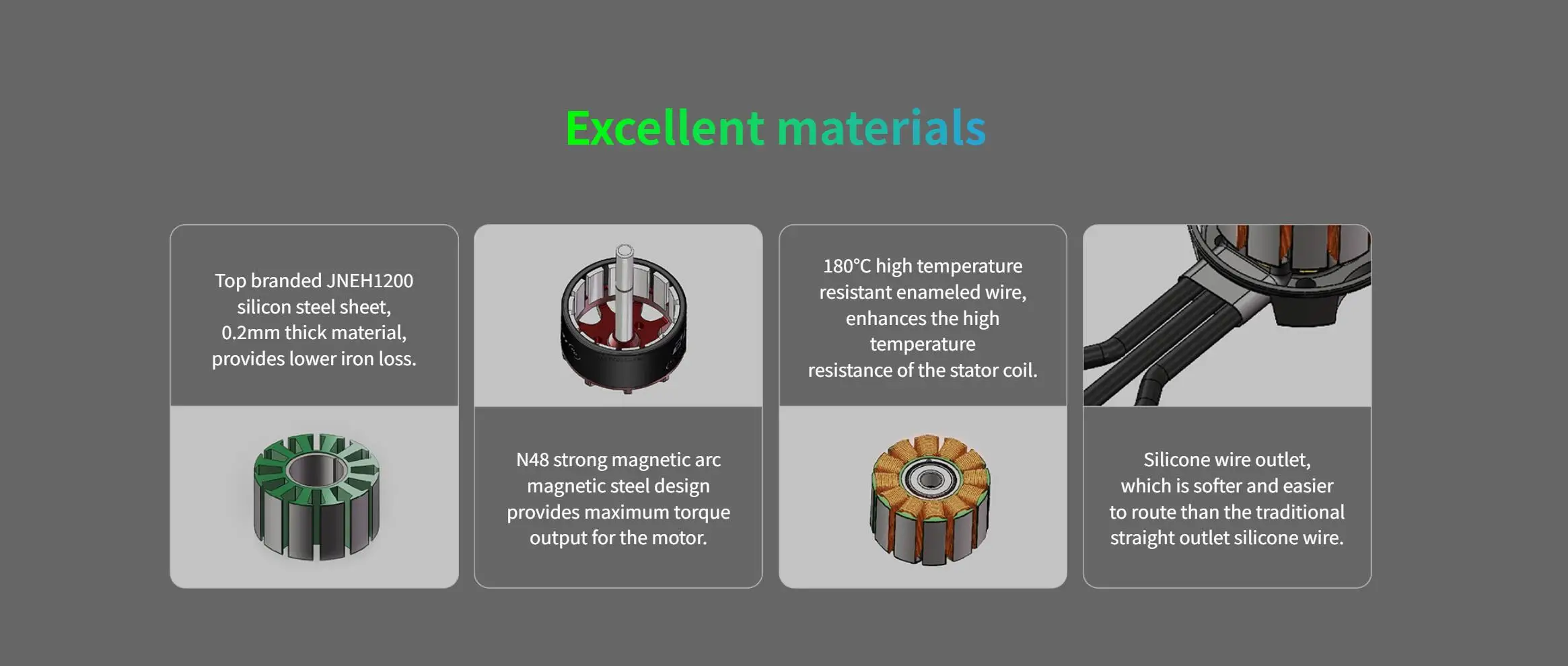 Excellent materials

Top branded JNEH1200 silicon steel sheet, 0.2mm thick material, provides lower iron loss.

N48 strong magnetic arc magnetic steel design provides maximum torque output for the motor.

180°C high temperature resistant enameled wire, enhances the high temperature resistance of the stator coil.

Silicone wire outlet, which is softer and easier to route than the traditional straight outlet silicone wire.